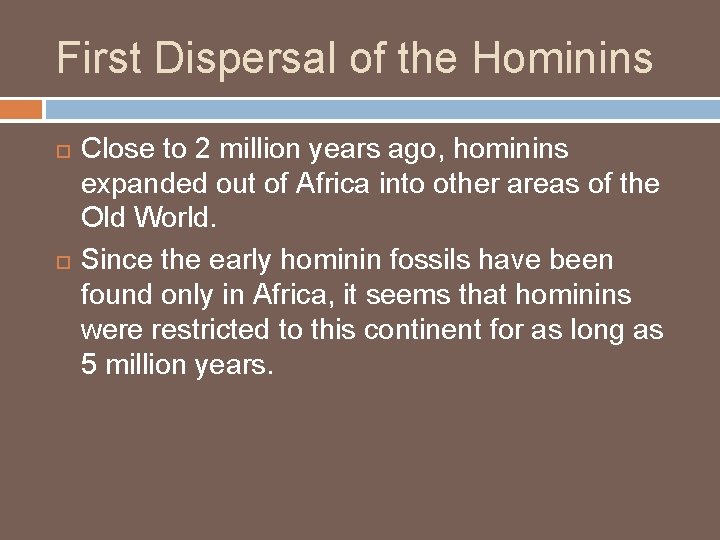 First Dispersal of the Hominins

Close to 2 million years ago, hominins expanded out of Africa into other areas of the Old World.

Since the early hominin fossils have been found only in Africa, it seems that hominins were restricted to this continent for as long as 5 million years.